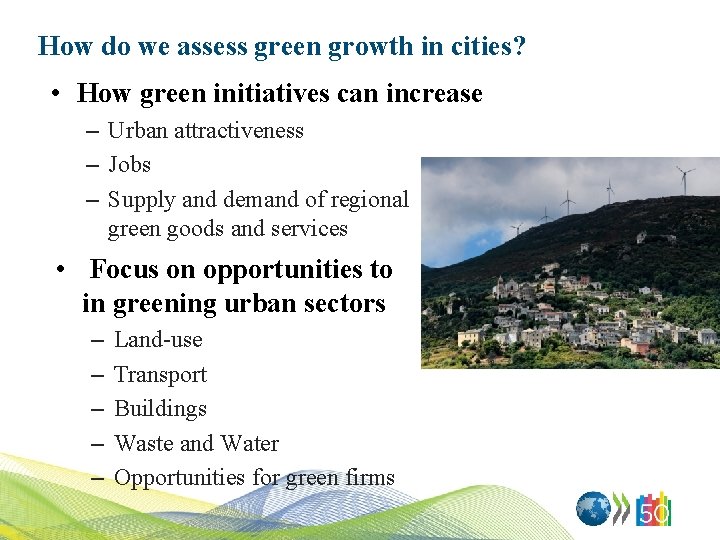 How do we assess green growth in cities?

• How green initiatives can increase
  – Urban attractiveness
  – Jobs
  – Supply and demand of regional green goods and services

• Focus on opportunities to in greening urban sectors
  – Land-use
  – Transport
  – Buildings
  – Waste and Water
  – Opportunities for green firms

50